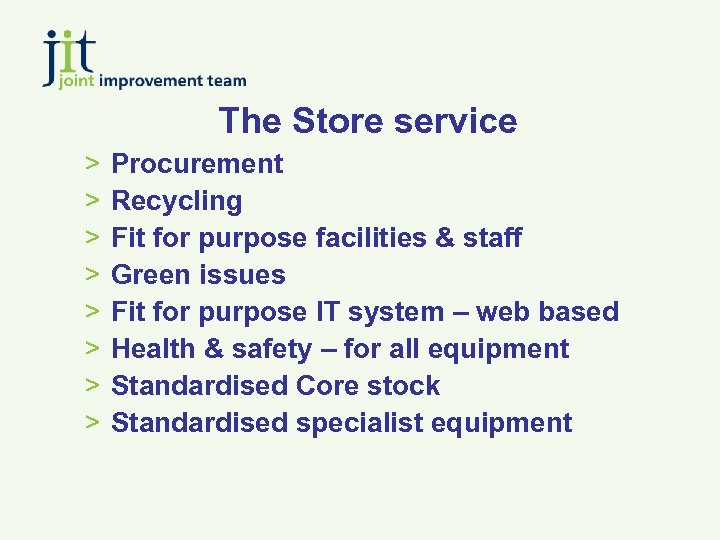 jit
joint improvement team

The Store service

> Procurement
> Recycling
> Fit for purpose facilities & staff
> Green issues
> Fit for purpose IT system – web based
> Health & safety – for all equipment
> Standardised Core stock
> Standardised specialist equipment